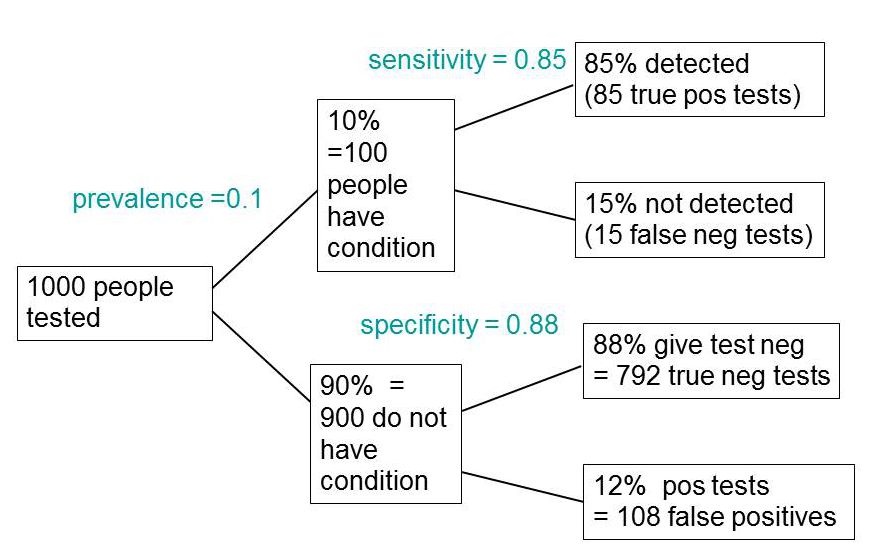 1000 people tested

prevalence =0.1

10% =100 people have condition

sensitivity = 0.85

85% detected (85 true pos tests)

15% not detected (15 false neg tests)

90% = 900 do not have condition

specificity = 0.88

88% give test neg = 792 true neg tests

12% pos tests = 108 false positives